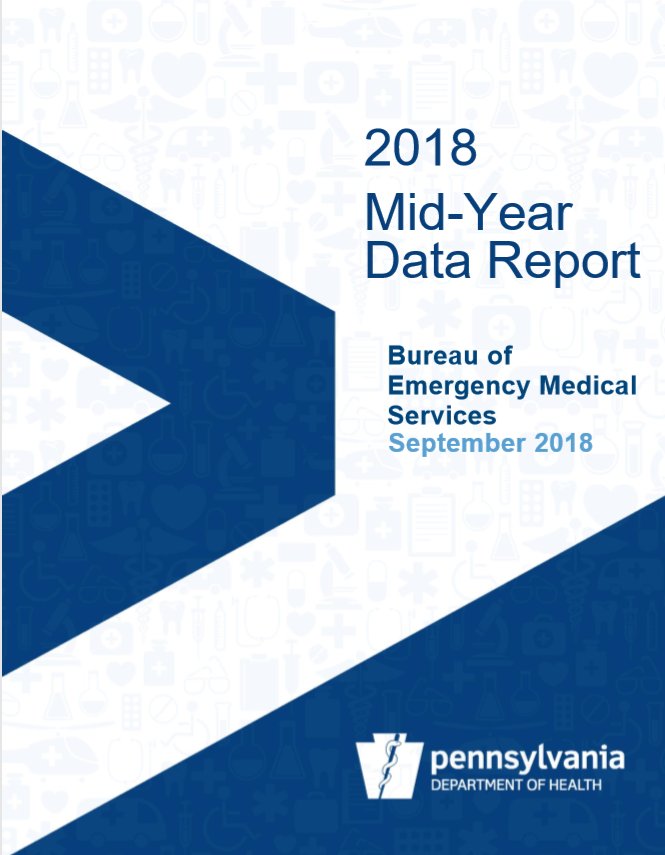 2018
Mid-Year
Data Report

Bureau of
Emergency Medical
Services
September 2018

pennsylvania
DEPARTMENT OF HEALTH